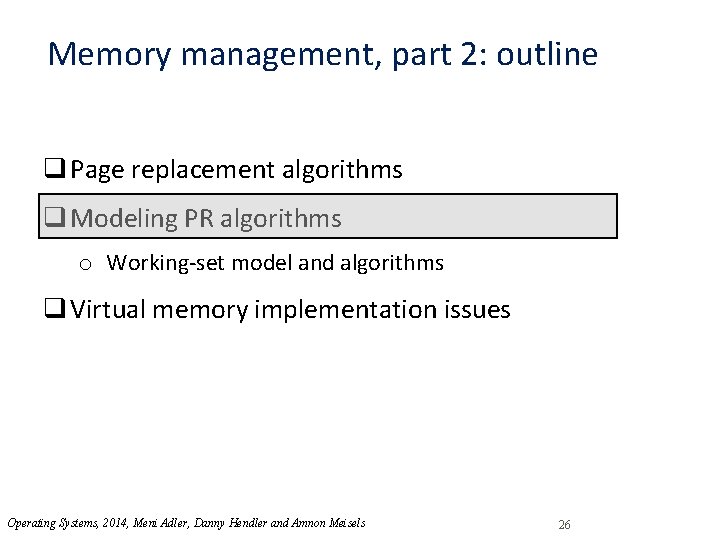 Memory management, part 2: outline

❑ Page replacement algorithms

❑ Modeling PR algorithms

o Working-set model and algorithms

❑ Virtual memory implementation issues

Operating Systems, 2014, Meni Adler, Danny Hendler and Amnon Meisels

26